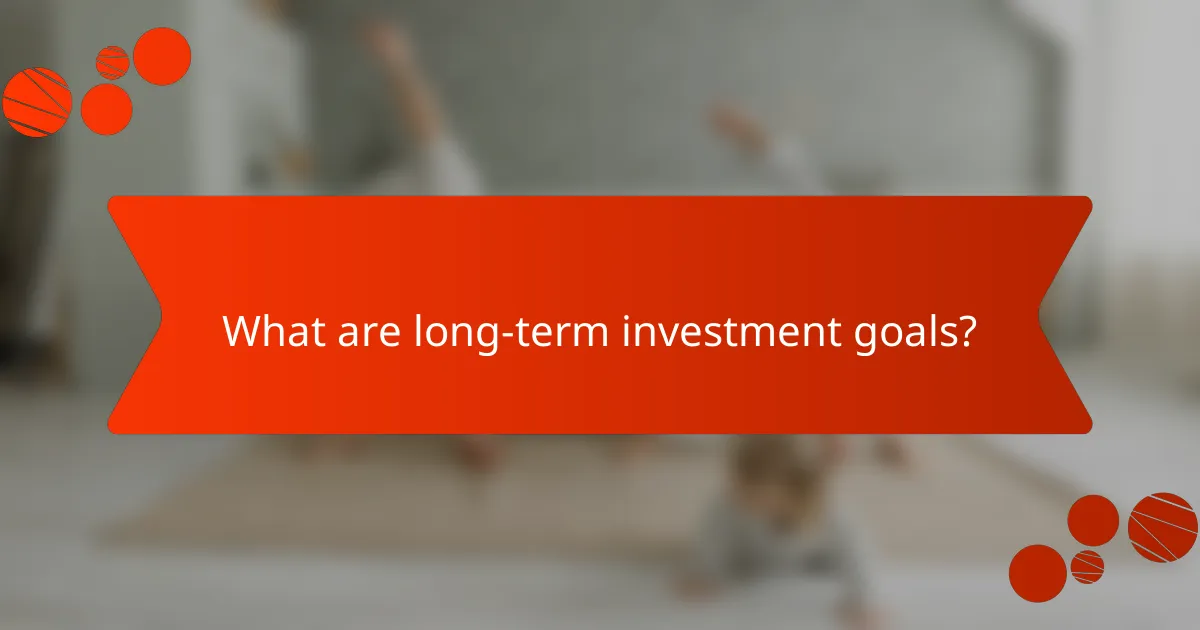 What are long-term investment goals?